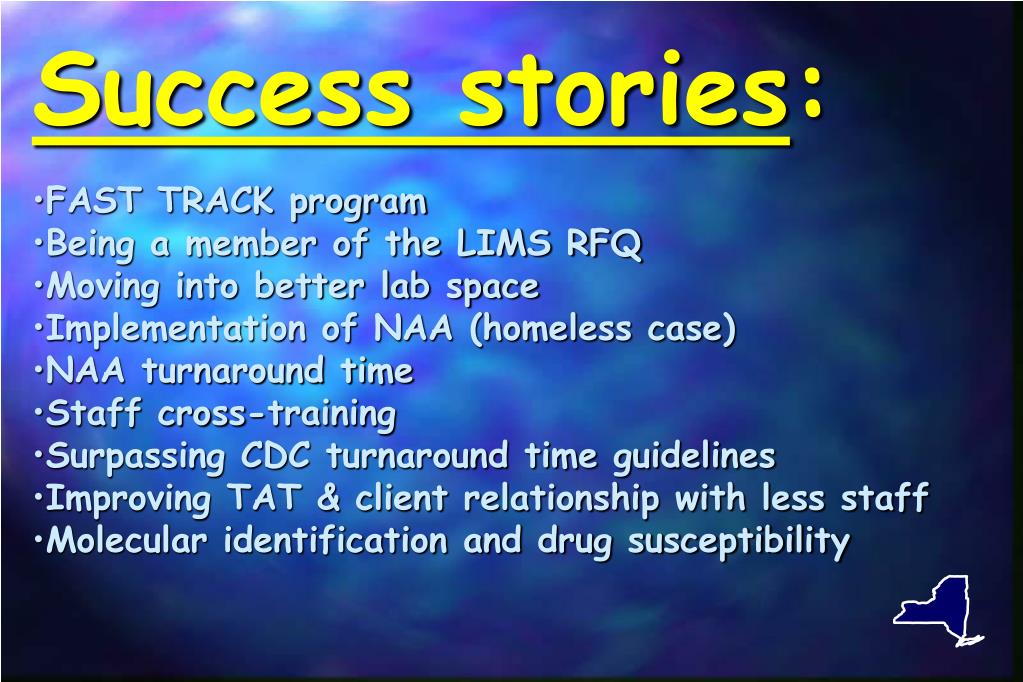 Success stories:

•FAST TRACK program
•Being a member of the LIMS RFQ
•Moving into better lab space
•Implementation of NAA (homeless case)
•NAA turnaround time
•Staff cross-training
•Surpassing CDC turnaround time guidelines
•Improving TAT & client relationship with less staff
•Molecular identification and drug susceptibility